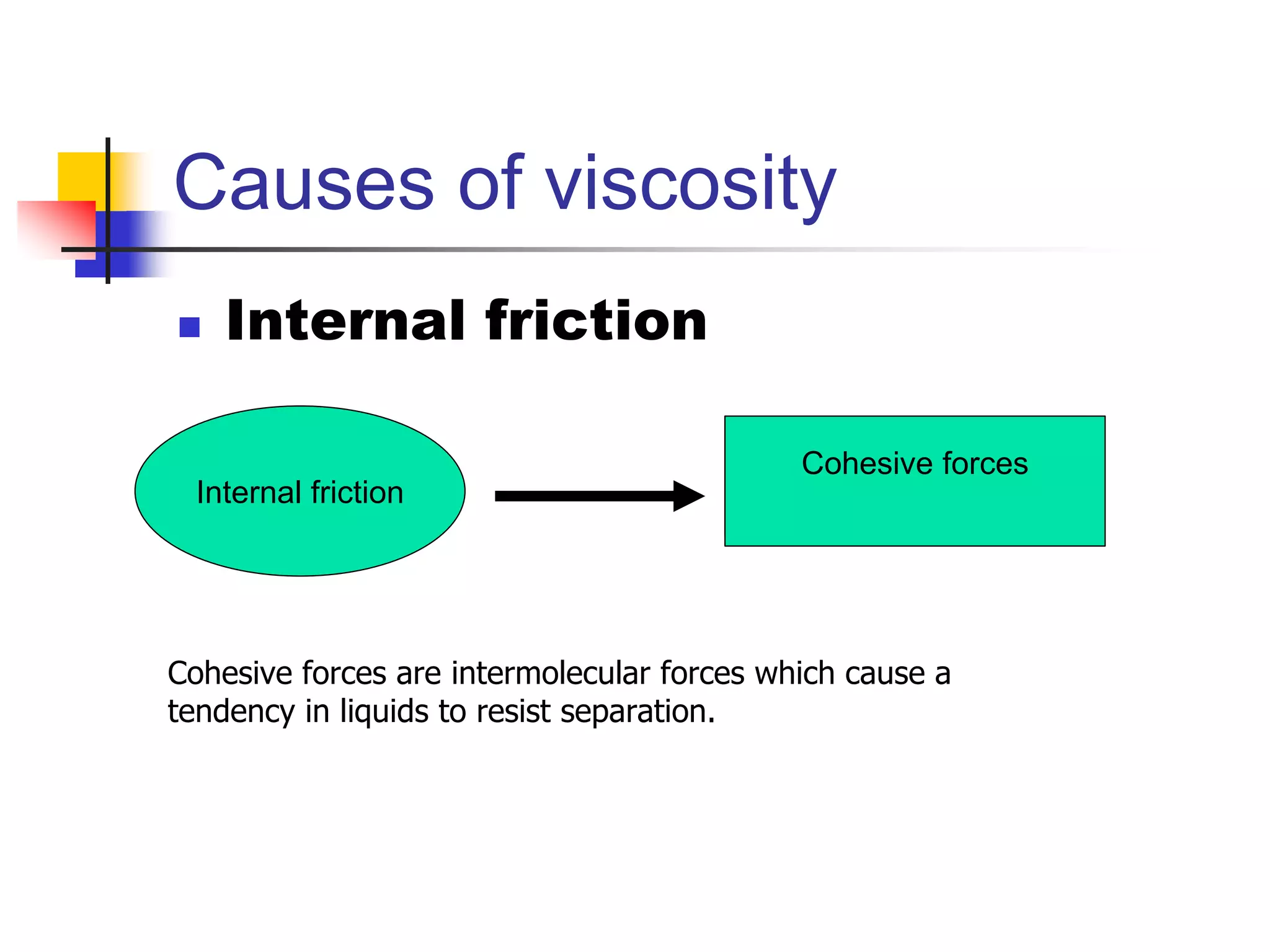 Causes of viscosity

Internal friction

Internal friction

Cohesive forces

Cohesive forces are intermolecular forces which cause a tendency in liquids to resist separation.